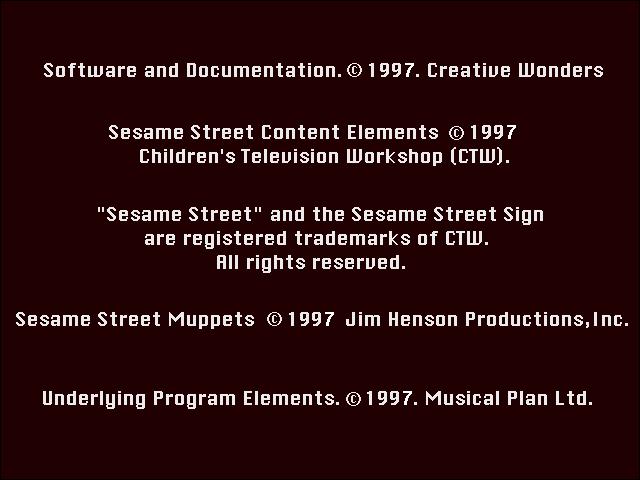 Software and Documentation. © 1997. Creative Wonders

Sesame Street Content Elements © 1997 Children's Television Workshop (CTW).

"Sesame Street" and the Sesame Street Sign are registered trademarks of CTW. All rights reserved.

Sesame Street Muppets © 1997 Jim Henson Productions, Inc.

Underlying Program Elements. © 1997. Musical Plan Ltd.